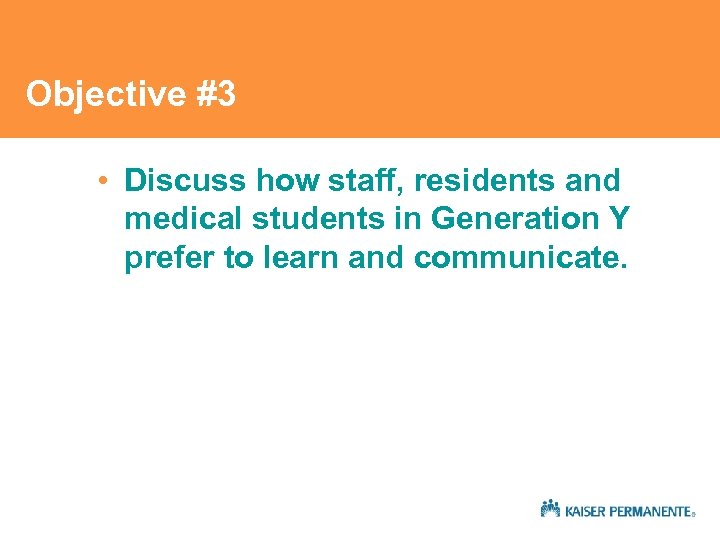 Objective #3

• Discuss how staff, residents and medical students in Generation Y prefer to learn and communicate.

KAISER PERMANENTE®